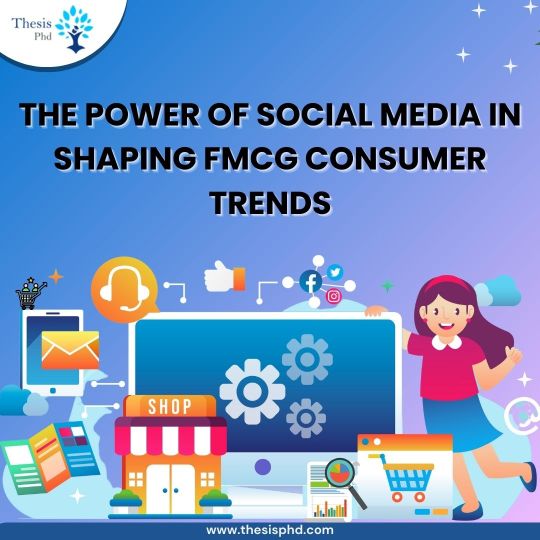 Thesis
Phd

THE POWER OF SOCIAL MEDIA IN SHAPING FMCG CONSUMER TRENDS

SHOP

www.thesisphd.com